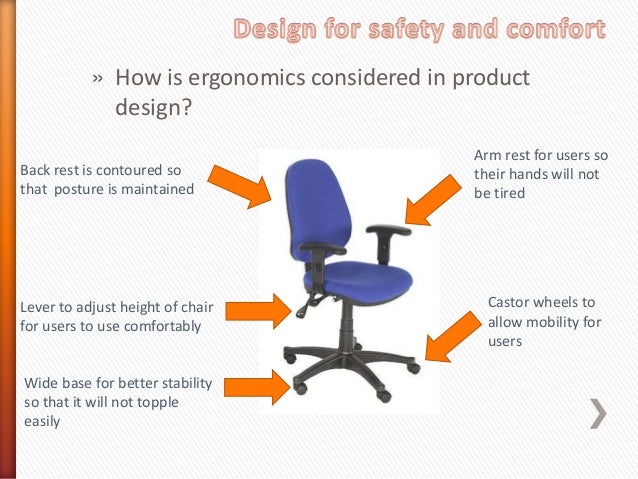 Design for safety and comfort

» How is ergonomics considered in product design?

Back rest is contoured so that posture is maintained

Arm rest for users so their hands will not be tired

Lever to adjust height of chair for users to use comfortably

Castor wheels to allow mobility for users

Wide base for better stability so that it will not topple easily